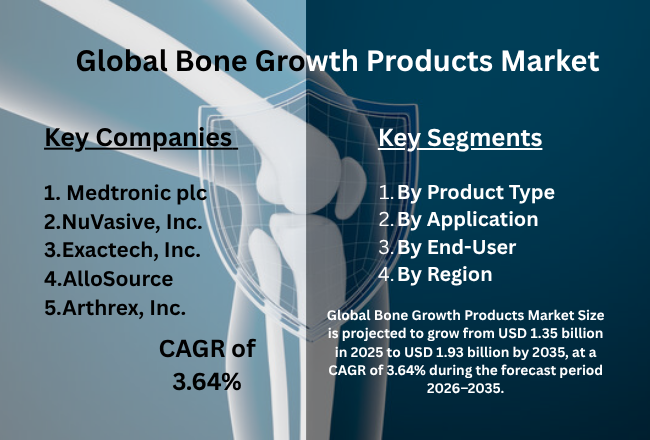 Global Bone Growth Products Market

Key Companies

1. Medtronic plc
2.NuVasive, Inc.
3.Exactech, Inc.
4.AlloSource
5.Arthrex, Inc.

CAGR of 3.64%

Key Segments

1. By Product Type
2. By Application
3. By End-User
4. By Region

Global Bone Growth Products Market Size is projected to grow from USD 1.35 billion in 2025 to USD 1.93 billion by 2035, at a CAGR of 3.64% during the forecast period 2026–2035.